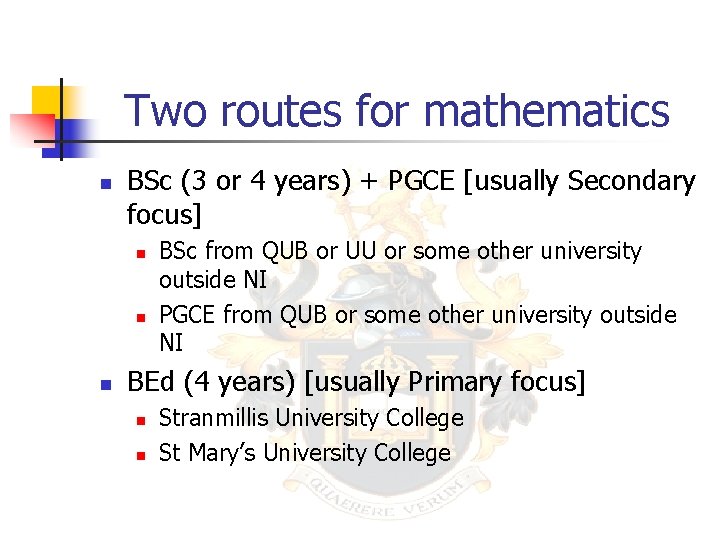 Two routes for mathematics

- BSc (3 or 4 years) + PGCE [usually Secondary focus]
  - BSc from QUB or UU or some other university outside NI
  - PGCE from QUB or some other university outside NI
- BEd (4 years) [usually Primary focus]
  - Stranmillis University College
  - St Mary's University College

QUAERERE VERUM